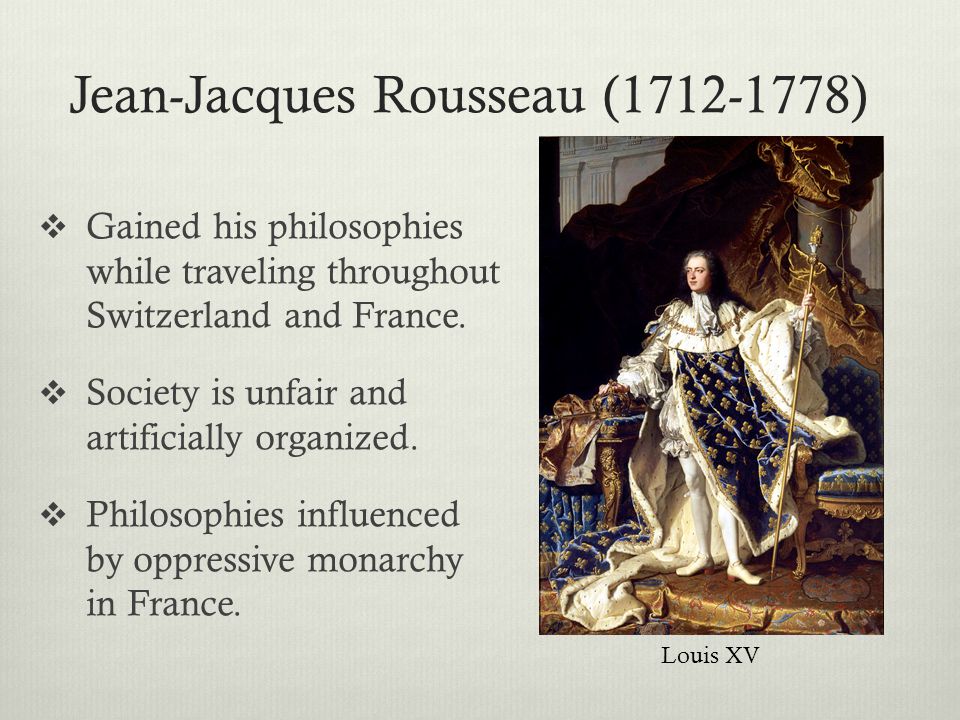 Jean-Jacques Rousseau (1712-1778)

❖ Gained his philosophies while traveling throughout Switzerland and France.

❖ Society is unfair and artificially organized.

❖ Philosophies influenced by oppressive monarchy in France.

Louis XV